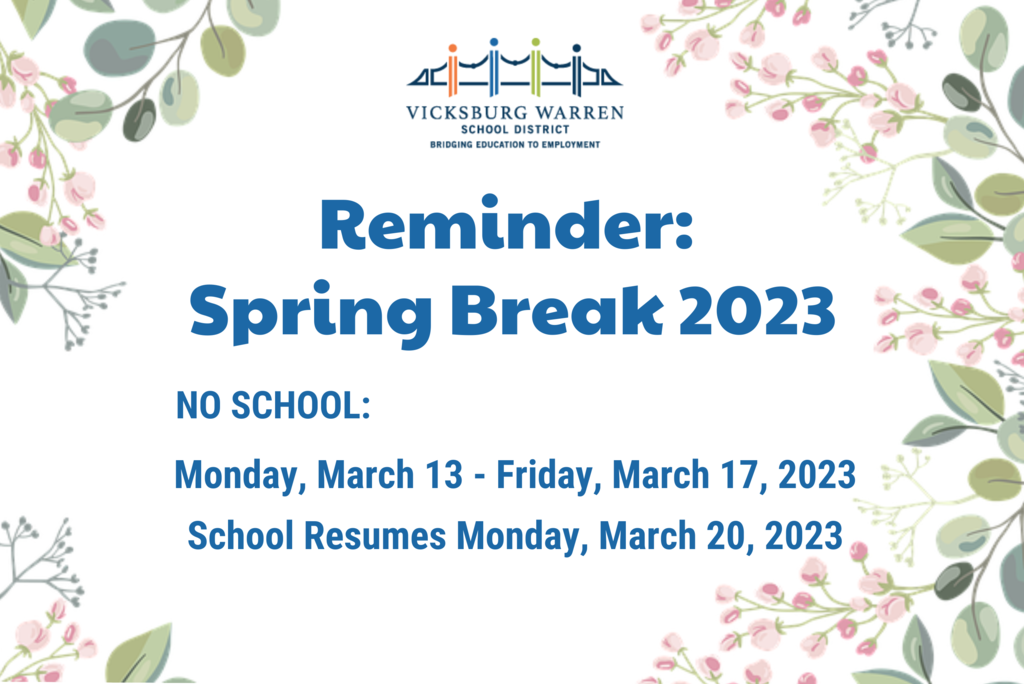 VICKSBURG WARREN
SCHOOL DISTRICT
BRIDGING EDUCATION TO EMPLOYMENT

Reminder:
Spring Break 2023

NO SCHOOL:

Monday, March 13 - Friday, March 17, 2023

School Resumes Monday, March 20, 2023